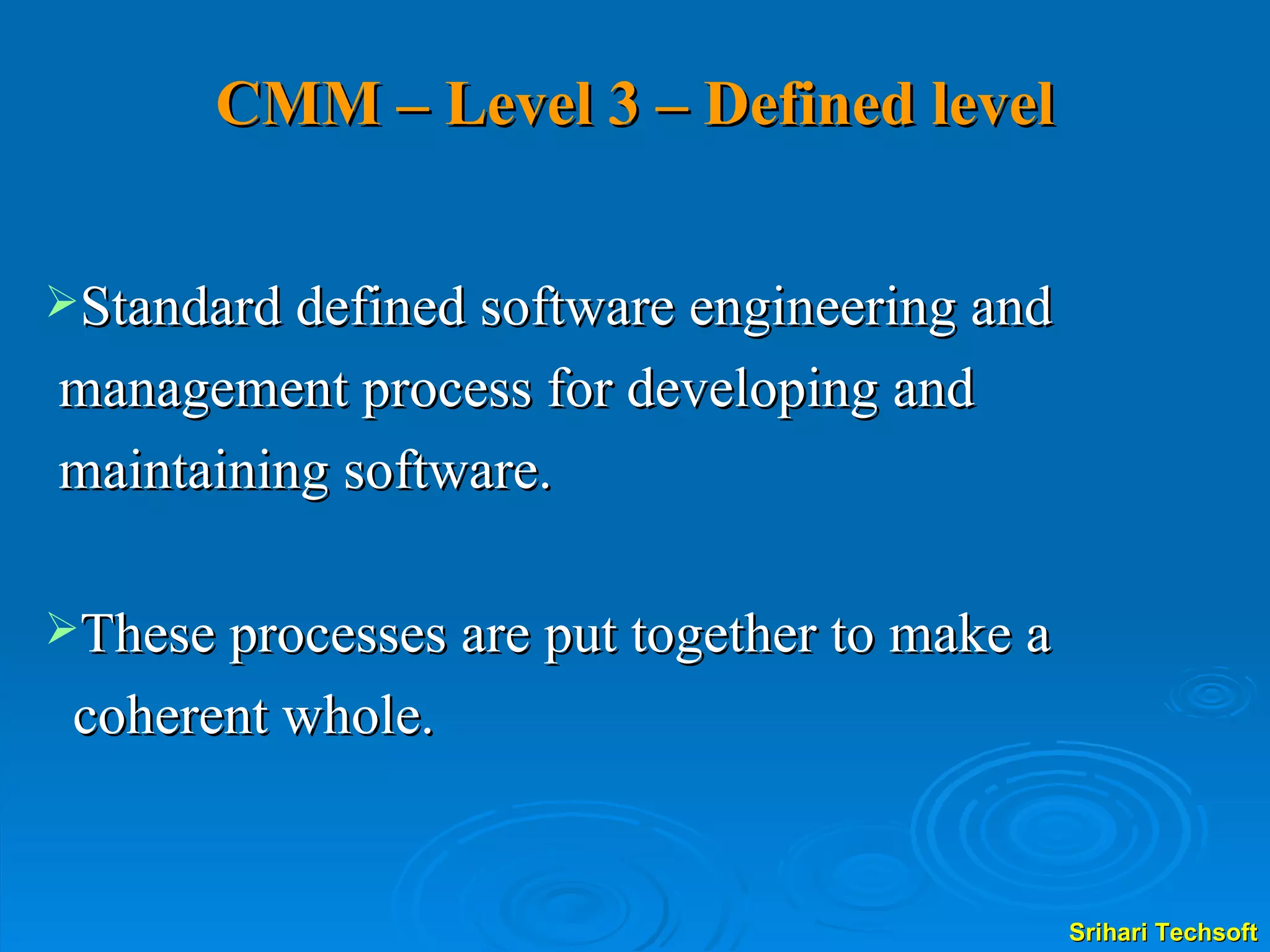 CMM – Level 3 – Defined level

➢Standard defined software engineering and management process for developing and maintaining software.

➢These processes are put together to make a coherent whole.

Srihari Techsoft